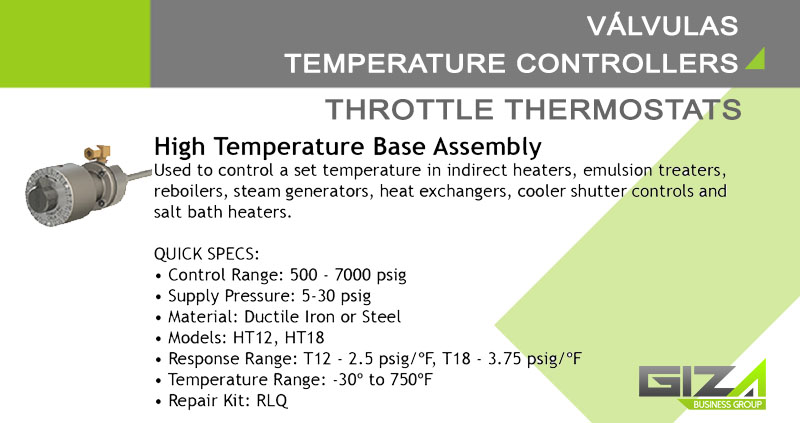 VÁLVULAS
TEMPERATURE CONTROLLERS

THROTTLE THERMOSTATS

High Temperature Base Assembly
Used to control a set temperature in indirect heaters, emulsion treaters, reboilers, steam generators, heat exchangers, cooler shutter controls and salt bath heaters.

QUICK SPECS:
• Control Range: 500 - 7000 psig
• Supply Pressure: 5-30 psig
• Material: Ductile Iron or Steel
• Models: HT12, HT18
• Response Range: T12 - 2.5 psig/°F, T18 - 3.75 psig/°F
• Temperature Range: -30° to 750°F
• Repair Kit: RLQ

GIZA
BUSINESS GROUP